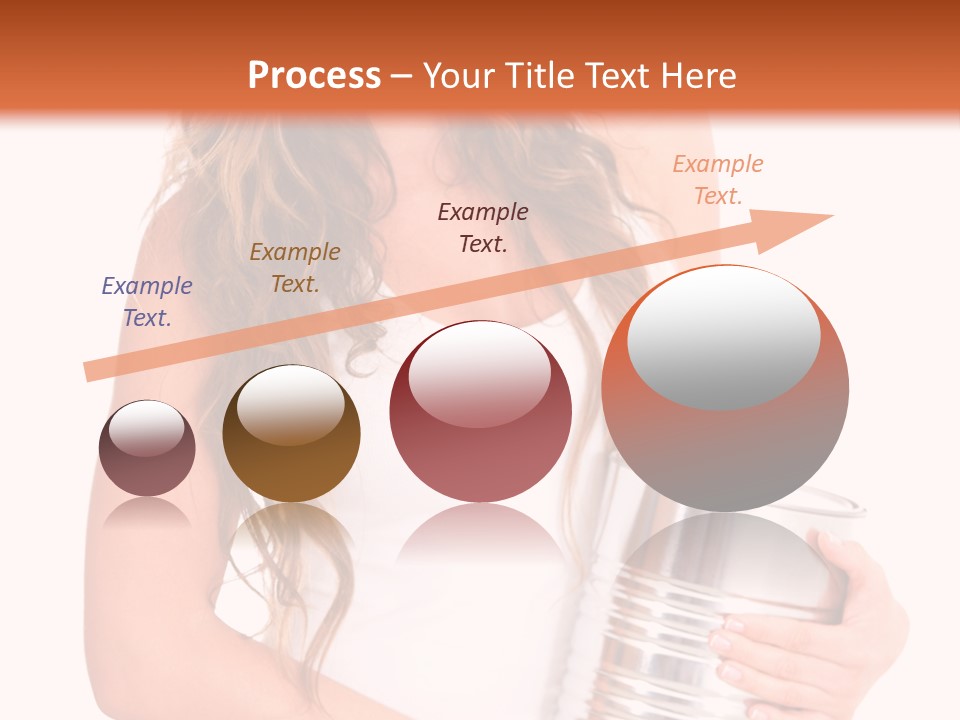 Process – Your Title Text Here

Example Text.

Example Text.

Example Text.

Example Text.